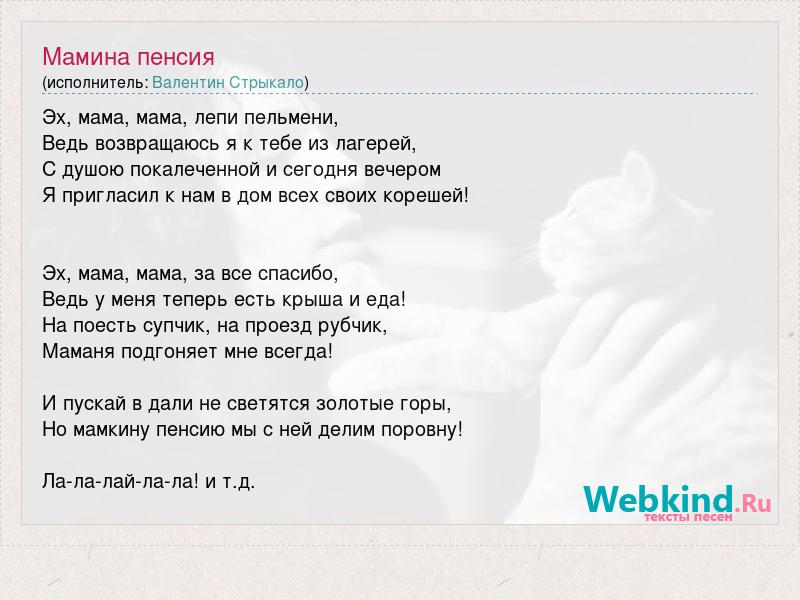 Мамина пенсия
(исполнитель: Валентин Стрыкало)

Эх, мама, мама, лепи пельмени,
Ведь возвращаюсь я к тебе из лагерей,
С душою покалеченной и сегодня вечером
Я пригласил к нам в дом всех своих корешей!

Эх, мама, мама, за все спасибо,
Ведь у меня теперь есть крыша и еда!
На поесть супчик, на проезд рубчик,
Маманя подгоняет мне всегда!

И пускай в дали не светятся золотые горы,
Но мамкину пенсию мы с ней делим поровну!

Ла-ла-лай-ла-ла! и т.д.

Webkind.Ru
тексты песен